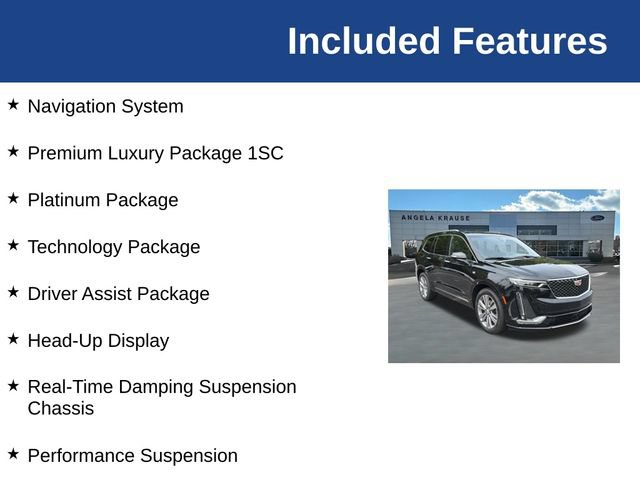 Included Features

★ Navigation System

★ Premium Luxury Package 1SC

★ Platinum Package

★ Technology Package

★ Driver Assist Package

★ Head-Up Display

★ Real-Time Damping Suspension Chassis

★ Performance Suspension

ANGELA KRAUSE

Ford